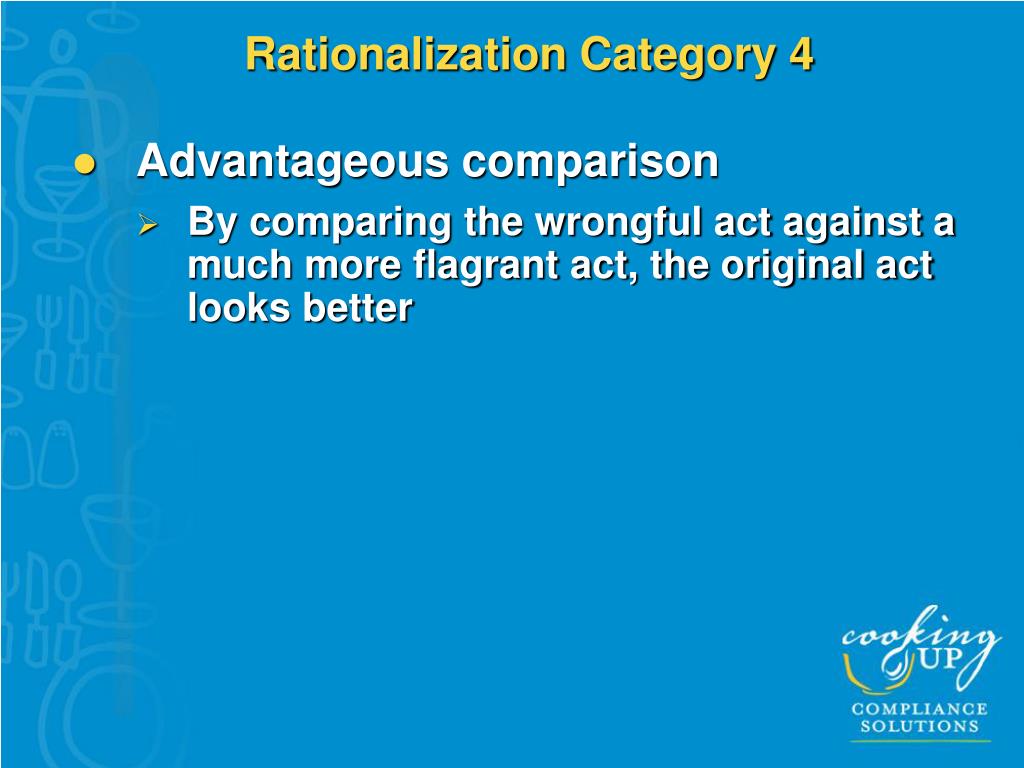 Rationalization Category 4

● Advantageous comparison

➢ By comparing the wrongful act against a much more flagrant act, the original act looks better

cooking UP
COMPLIANCE SOLUTIONS